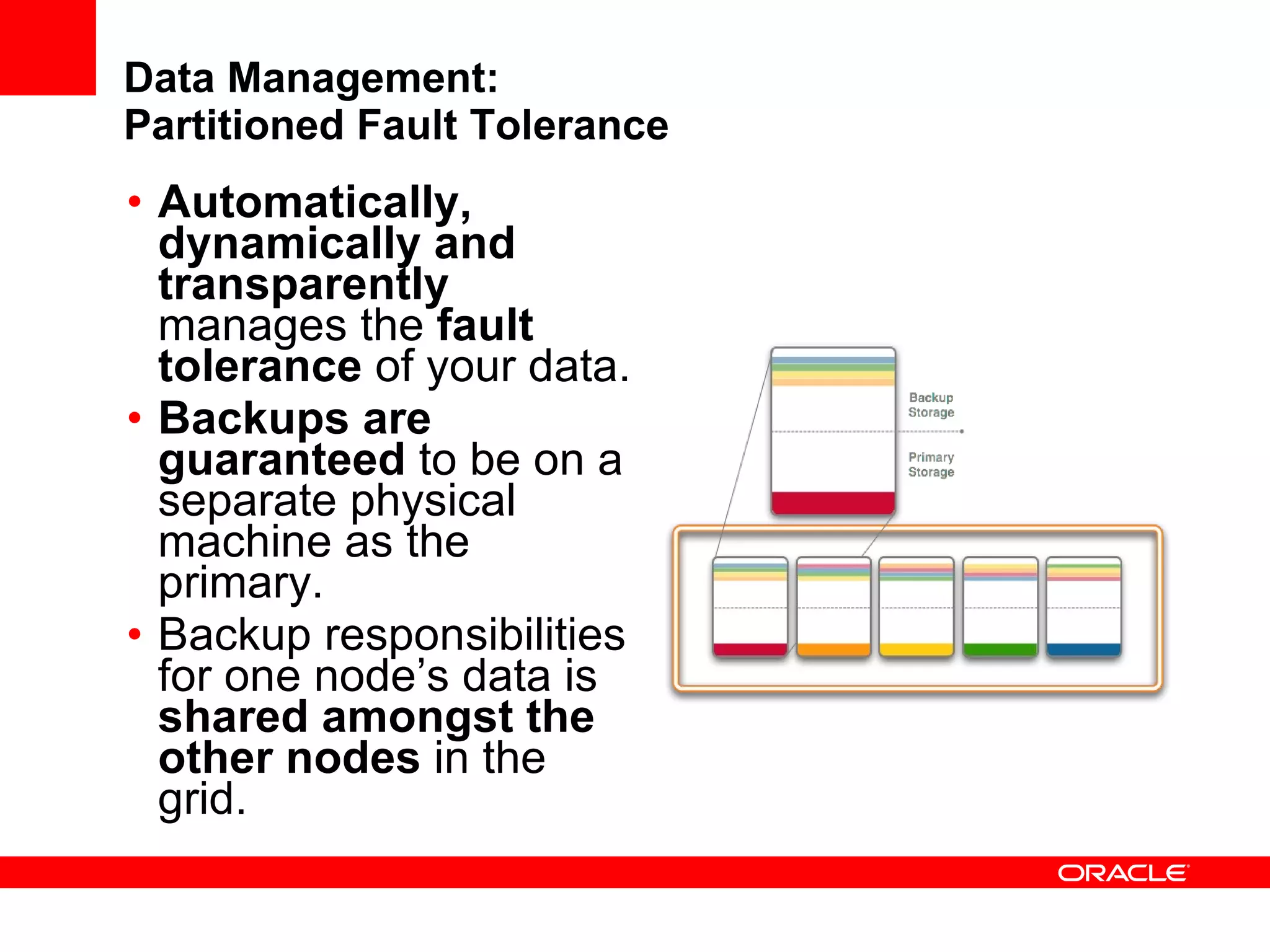 Data Management:
Partitioned Fault Tolerance

• Automatically, dynamically and transparently manages the fault tolerance of your data.
• Backups are guaranteed to be on a separate physical machine as the primary.
• Backup responsibilities for one node's data is shared amongst the other nodes in the grid.

Backup Storage
Primary Storage

ORACLE